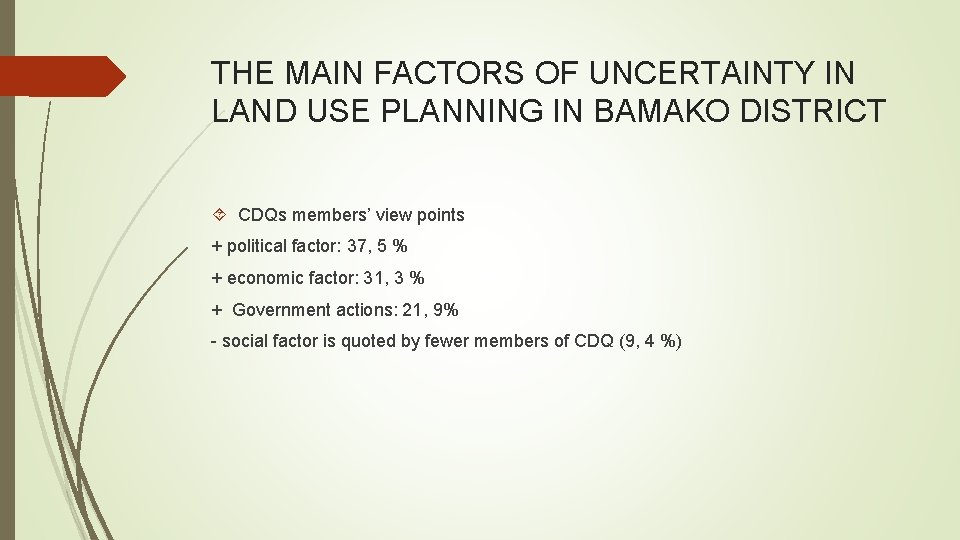 THE MAIN FACTORS OF UNCERTAINTY IN LAND USE PLANNING IN BAMAKO DISTRICT

CDQs members' view points

+ political factor: 37, 5 %

+ economic factor: 31, 3 %

+ Government actions: 21, 9%

- social factor is quoted by fewer members of CDQ (9, 4 %)